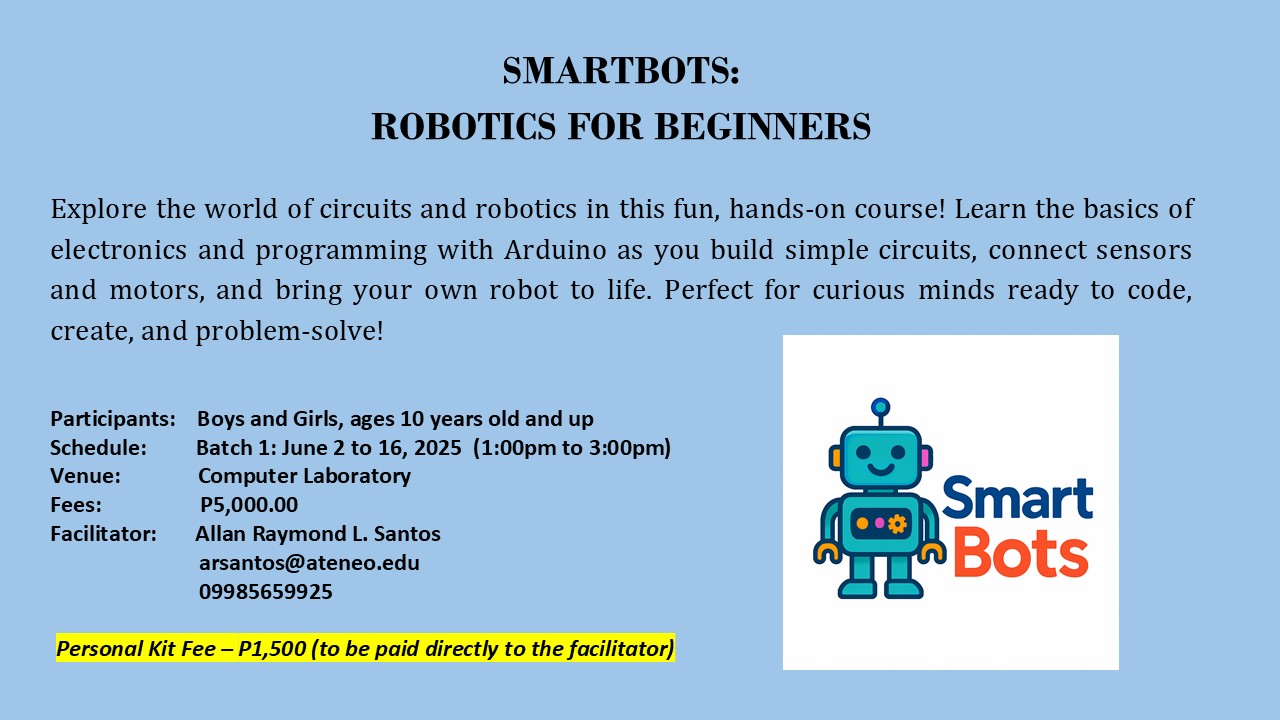 SMARTBOTS:
ROBOTICS FOR BEGINNERS

Explore the world of circuits and robotics in this fun, hands-on course! Learn the basics of electronics and programming with Arduino as you build simple circuits, connect sensors and motors, and bring your own robot to life. Perfect for curious minds ready to code, create, and problem-solve!

Participants: Boys and Girls, ages 10 years old and up
Schedule: Batch 1: June 2 to 16, 2025 (1:00pm to 3:00pm)
Venue: Computer Laboratory
Fees: P5,000.00
Facilitator: Allan Raymond L. Santos
arsantos@ateneo.edu
09985659925

Personal Kit Fee – P1,500 (to be paid directly to the facilitator)

Smart Bots